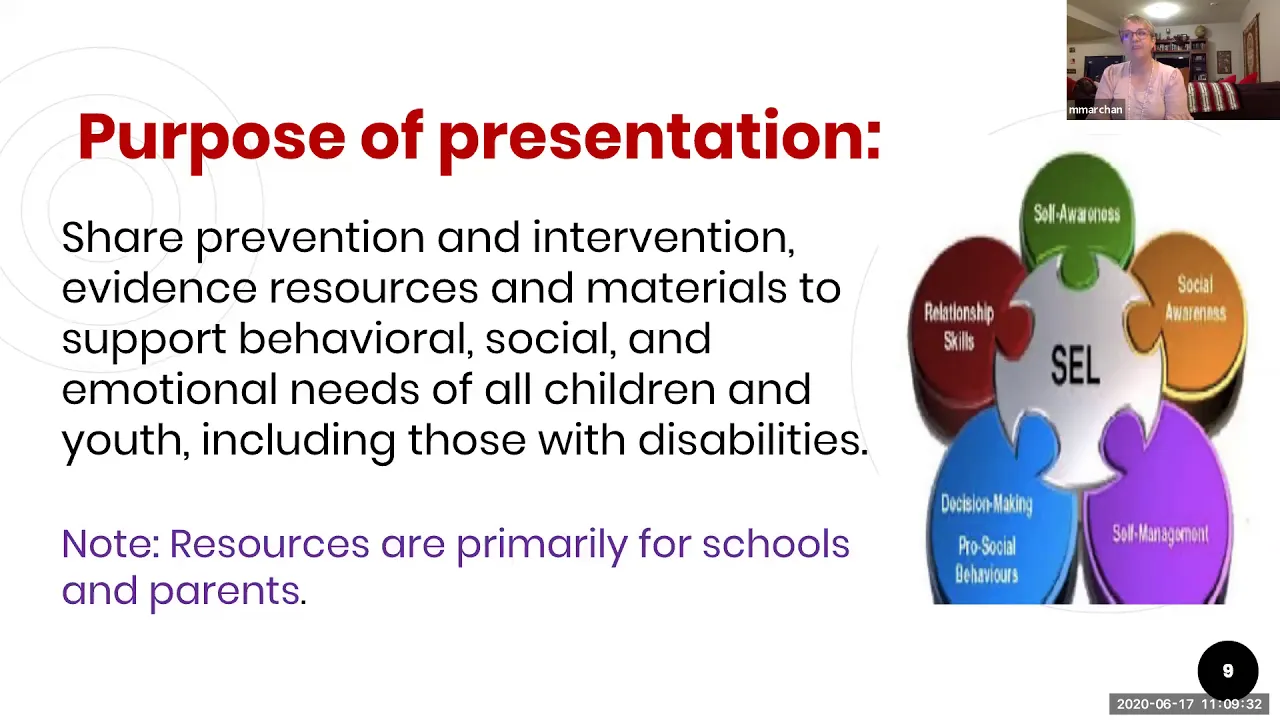 mmarchan

Purpose of presentation:

Share prevention and intervention, evidence resources and materials to support behavioral, social, and emotional needs of all children and youth, including those with disabilities.

Note: Resources are primarily for schools and parents.

Self-Awareness
Social Awareness
Relationship Skills
SEL
Decision-Making Pro-Social Behaviours
Self-Management

9

2020-06-17 11:09:32